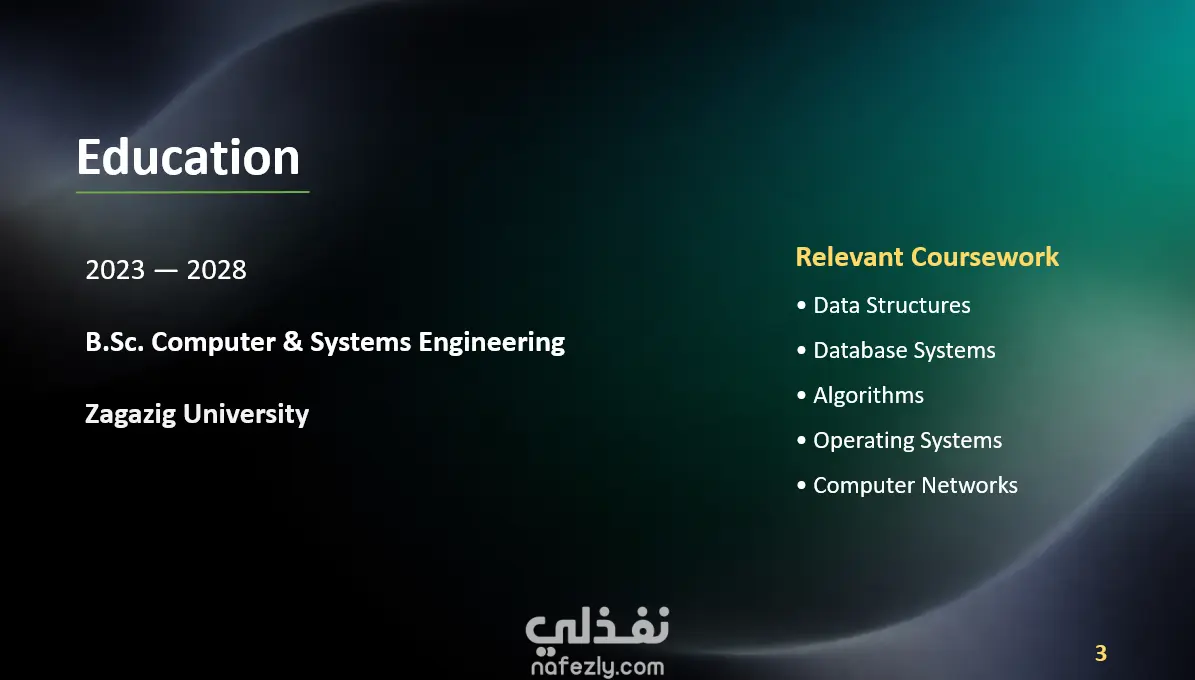 Education

2023 — 2028

B.Sc. Computer & Systems Engineering

Zagazig University

Relevant Coursework

• Data Structures

• Database Systems

• Algorithms

• Operating Systems

• Computer Networks

نفذلي
nafezly.com

3